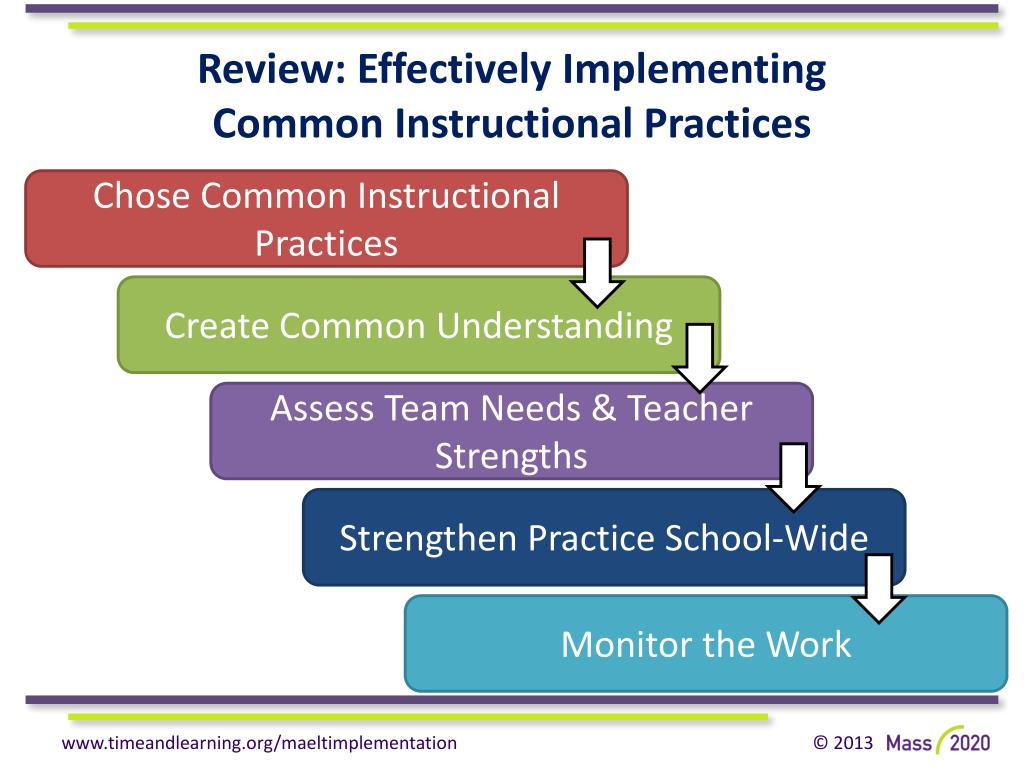 Review: Effectively Implementing Common Instructional Practices

Chose Common Instructional Practices

Create Common Understanding

Assess Team Needs & Teacher Strengths

Strengthen Practice School-Wide

Monitor the Work

www.timeandlearning.org/maeltimplementation

© 2013 Mass 2020